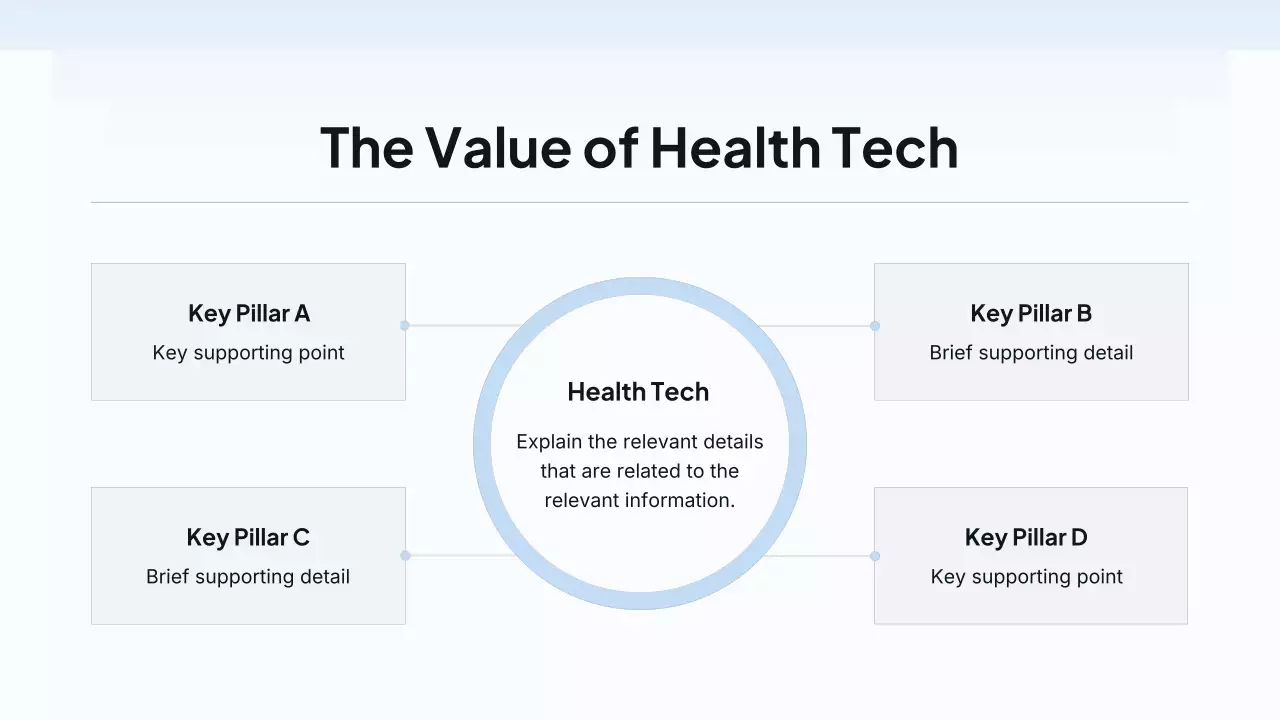 The Value of Health Tech

Key Pillar A
Key supporting point

Key Pillar B
Brief supporting detail

Health Tech
Explain the relevant details that are related to the relevant information.

Key Pillar C
Brief supporting detail

Key Pillar D
Key supporting point